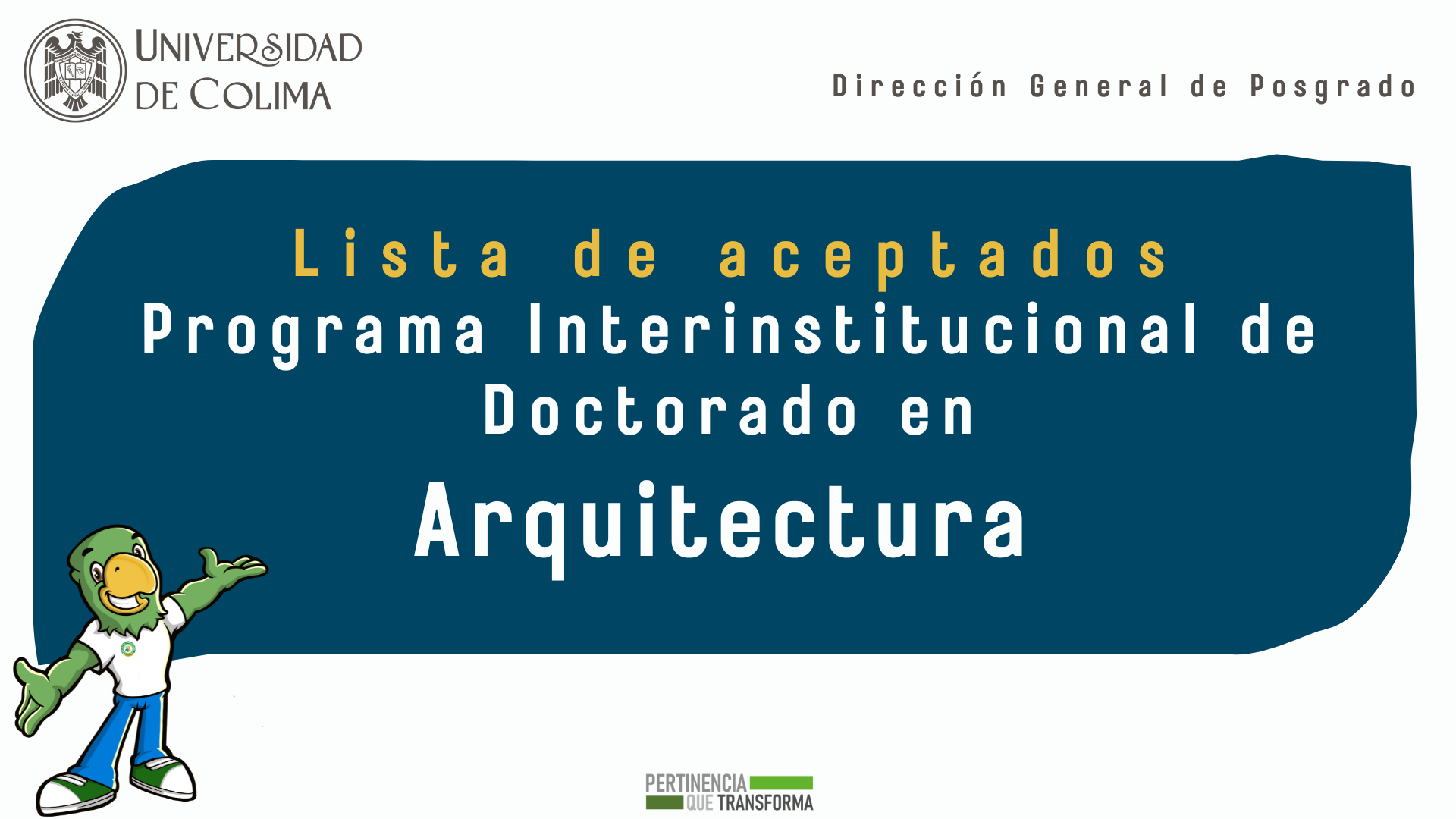 UNIVERSIDAD DE COLIMA

Dirección General de Posgrado

Lista de aceptados
Programa Interinstitucional de Doctorado en
Arquitectura

PERTINENCIA QUE TRANSFORMA